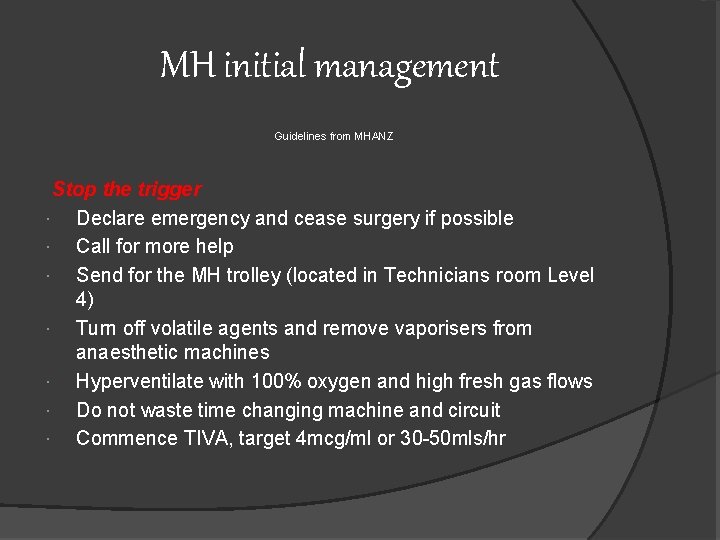 MH initial management

Guidelines from MHANZ

Stop the trigger

· Declare emergency and cease surgery if possible
· Call for more help
· Send for the MH trolley (located in Technicians room Level 4)
· Turn off volatile agents and remove vaporisers from anaesthetic machines
· Hyperventilate with 100% oxygen and high fresh gas flows
· Do not waste time changing machine and circuit
· Commence TIVA, target 4mcg/ml or 30-50mls/hr